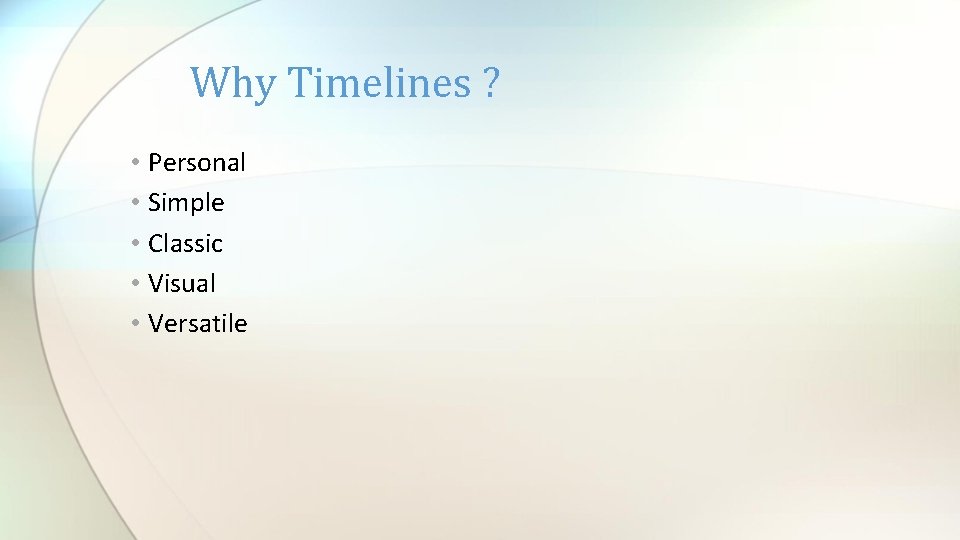 Why Timelines ?

• Personal
• Simple
• Classic
• Visual
• Versatile